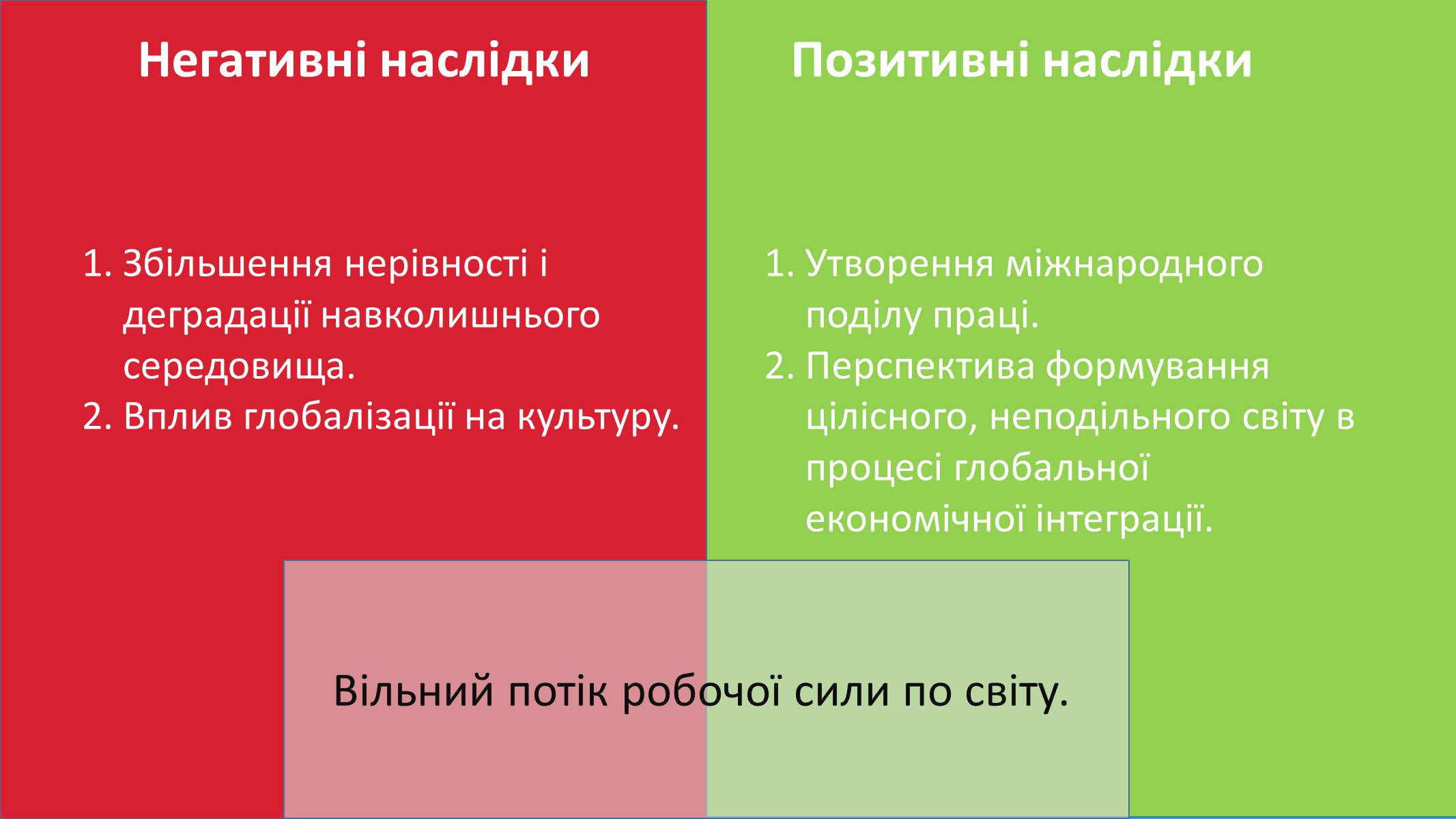 Негативні наслідки

1. Збільшення нерівності і деградації навколишнього середовища.
2. Вплив глобалізації на культуру.

Позитивні наслідки

1. Утворення міжнародного поділу праці.
2. Перспектива формування цілісного, неподільного світу в процесі глобальної економічної інтеграції.

Вільний потік робочої сили по світу.